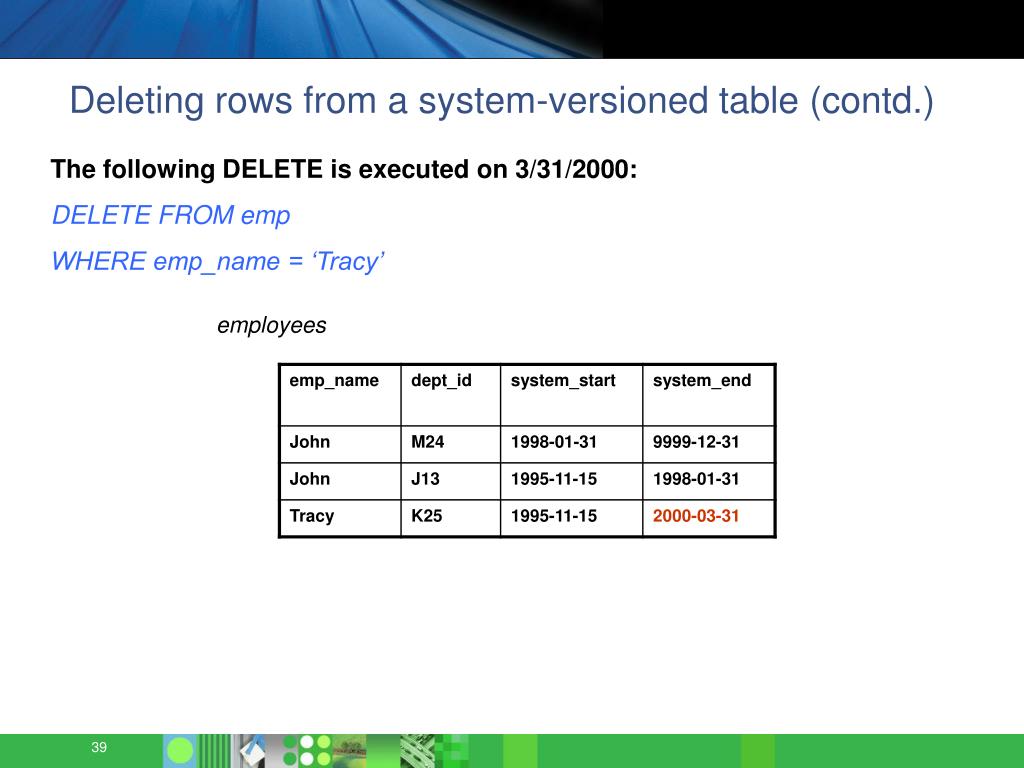 Deleting rows from a system-versioned table (contd.)

The following DELETE is executed on 3/31/2000:

DELETE FROM emp

WHERE emp_name = ‘Tracy’

employees

| emp_name | dept_id | system_start | system_end |
|---|---|---|---|
| John | M24 | 1998-01-31 | 9999-12-31 |
| John | J13 | 1995-11-15 | 1998-01-31 |
| Tracy | K25 | 1995-11-15 | 2000-03-31 |

39